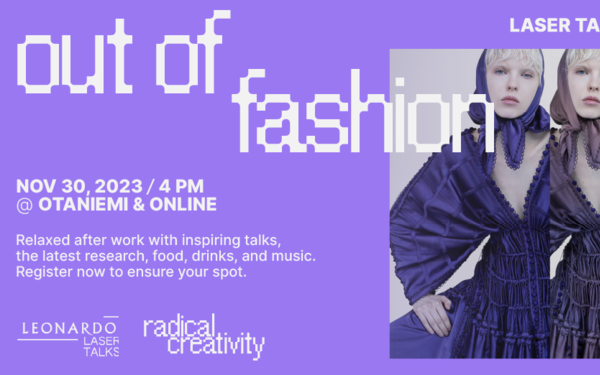 LASER TA

out of fashion

NOV 30, 2023 / 4 PM
@ OTANIEMI & ONLINE

Relaxed after work with inspiring talks, the latest research, food, drinks, and music. Register now to ensure your spot.

LEONARDO
LASER
TALKS

radical creativity